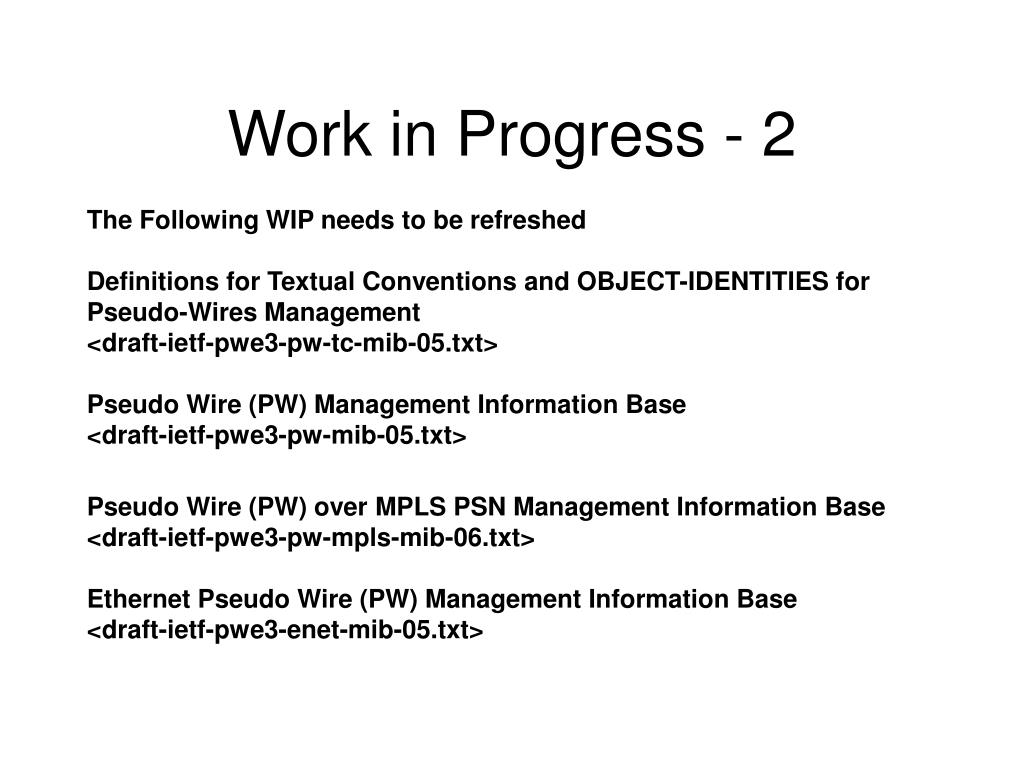 Work in Progress - 2

The Following WIP needs to be refreshed

Definitions for Textual Conventions and OBJECT-IDENTITIES for Pseudo-Wires Management
<draft-ietf-pwe3-pw-tc-mib-05.txt>

Pseudo Wire (PW) Management Information Base
<draft-ietf-pwe3-pw-mib-05.txt>

Pseudo Wire (PW) over MPLS PSN Management Information Base
<draft-ietf-pwe3-pw-mpls-mib-06.txt>

Ethernet Pseudo Wire (PW) Management Information Base
<draft-ietf-pwe3-enet-mib-05.txt>